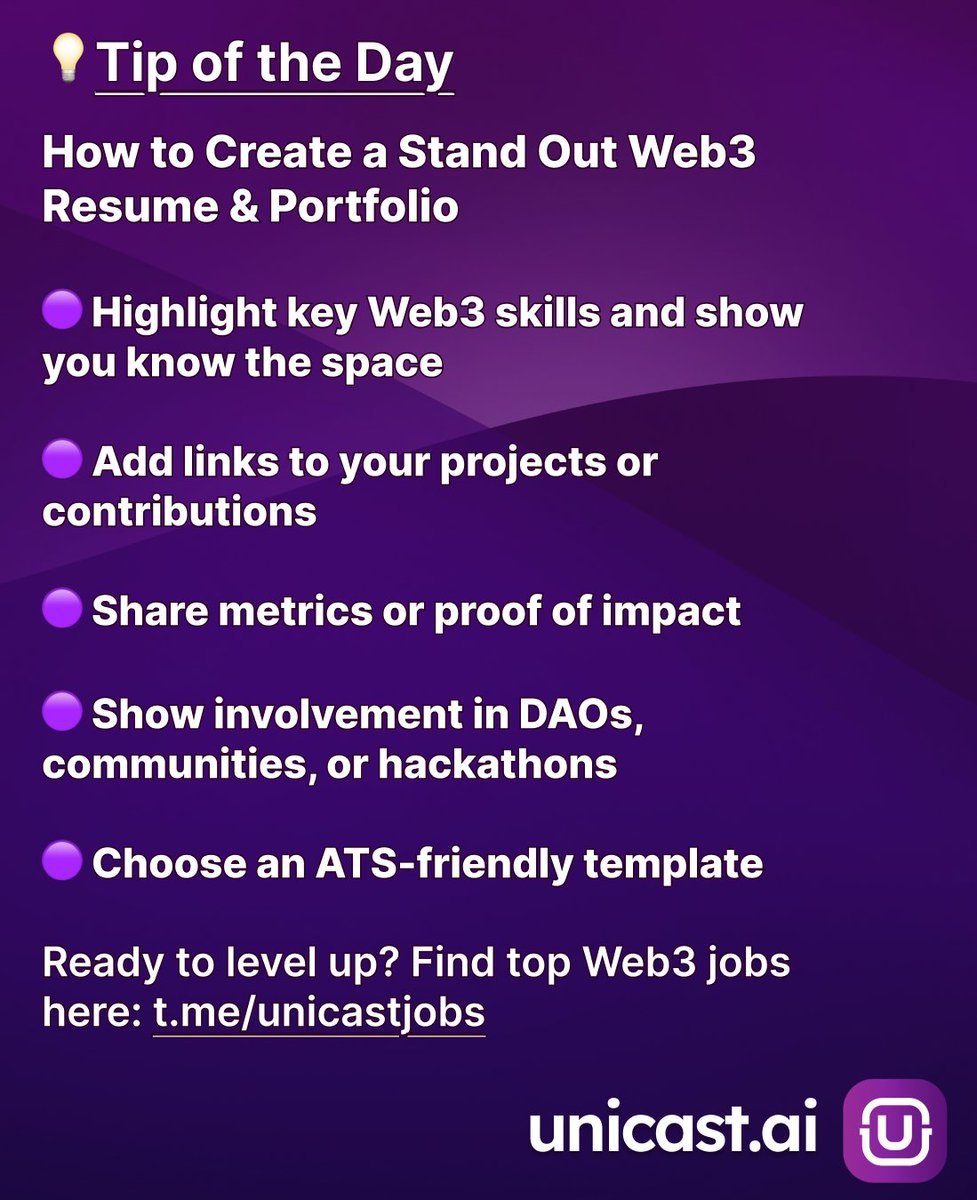 💡Tip of the Day

How to Create a Stand Out Web3 Resume & Portfolio

🟣Highlight key Web3 skills and show you know the space

🟣Add links to your projects or contributions

🟣Share metrics or proof of impact

🟣Show involvement in DAOs, communities, or hackathons

🟣Choose an ATS-friendly template

Ready to level up? Find top Web3 jobs here: t.me/unicastjobs

unicast.ai